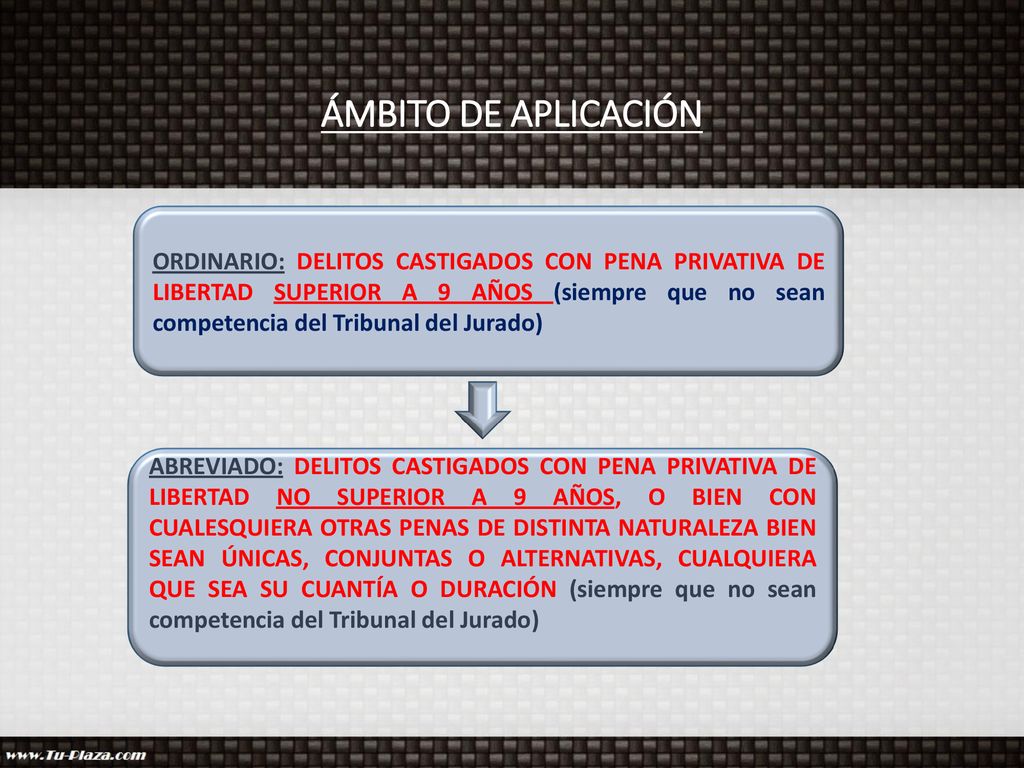 ÁMBITO DE APLICACIÓN

ORDINARIO: DELITOS CASTIGADOS CON PENA PRIVATIVA DE LIBERTAD SUPERIOR A 9 AÑOS (siempre que no sean competencia del Tribunal del Jurado)

ABREVIADO: DELITOS CASTIGADOS CON PENA PRIVATIVA DE LIBERTAD NO SUPERIOR A 9 AÑOS, O BIEN CON CUALESQUIERA OTRAS PENAS DE DISTINTA NATURALEZA BIEN SEAN ÚNICAS, CONJUNTAS O ALTERNATIVAS, CUALQUIERA QUE SEA SU CUANTÍA O DURACIÓN (siempre que no sean competencia del Tribunal del Jurado)

www.Tu-Plaza.com